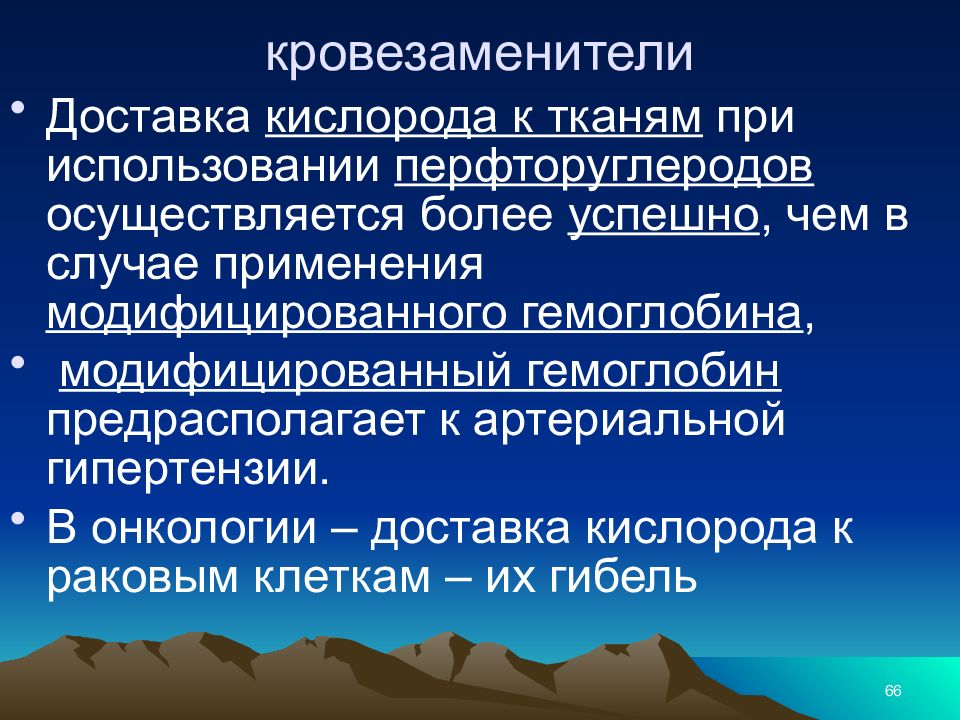 кровезаменители

• Доставка кислорода к тканям при использовании перфторуглеродов осуществляется более успешно, чем в случае применения модифицированного гемоглобина,

• модифицированный гемоглобин предрасполагает к артериальной гипертензии.

• В онкологии – доставка кислорода к раковым клеткам – их гибель

66